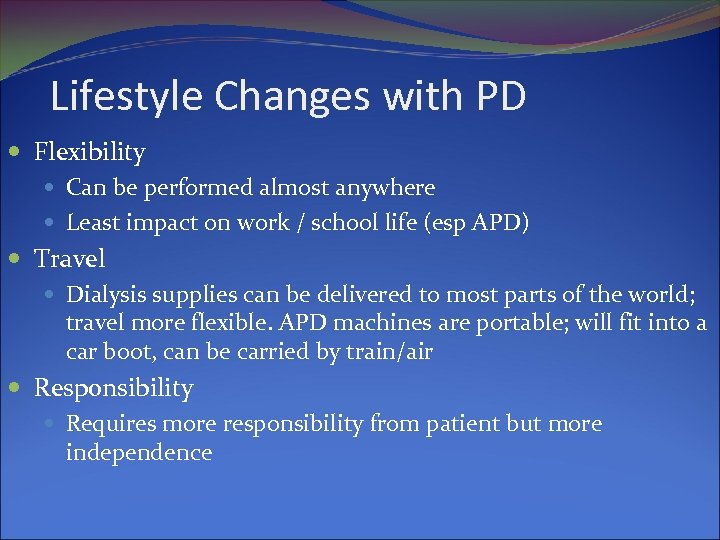 Lifestyle Changes with PD

- Flexibility
  - Can be performed almost anywhere
  - Least impact on work / school life (esp APD)
- Travel
  - Dialysis supplies can be delivered to most parts of the world; travel more flexible. APD machines are portable; will fit into a car boot, can be carried by train/air
- Responsibility
  - Requires more responsibility from patient but more independence